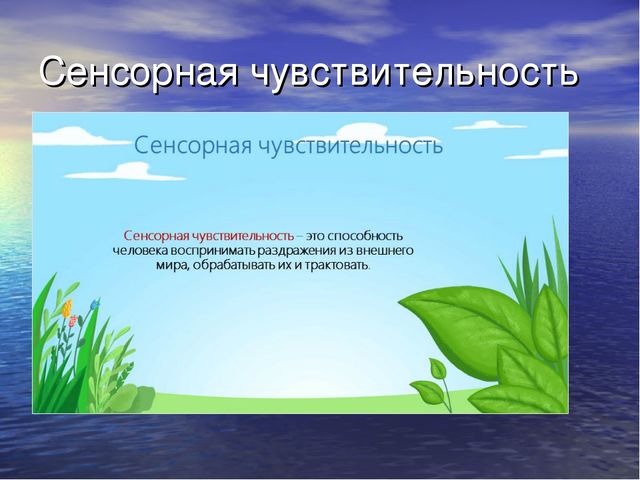 Сенсорная чувствительность

Сенсорная чувствительность

Сенсорная чувствительность – это способность человека воспринимать раздражения из внешнего мира, обрабатывать их и трактовать.